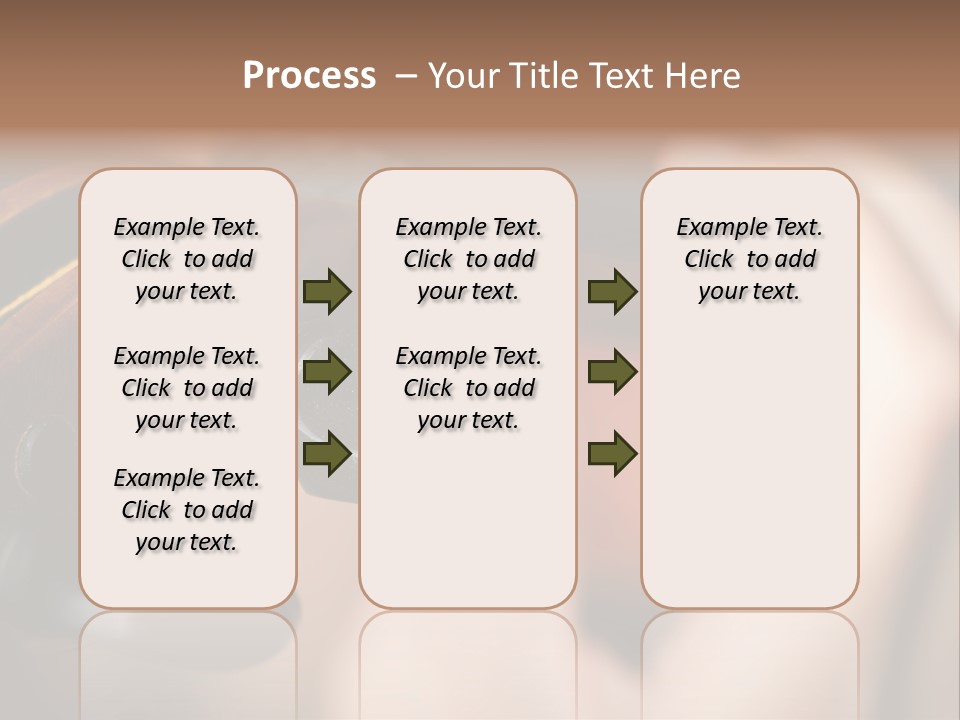 Process – Your Title Text Here

Example Text. Click to add your text.

Example Text. Click to add your text.

Example Text. Click to add your text.

Example Text. Click to add your text.

Example Text. Click to add your text.

Example Text. Click to add your text.